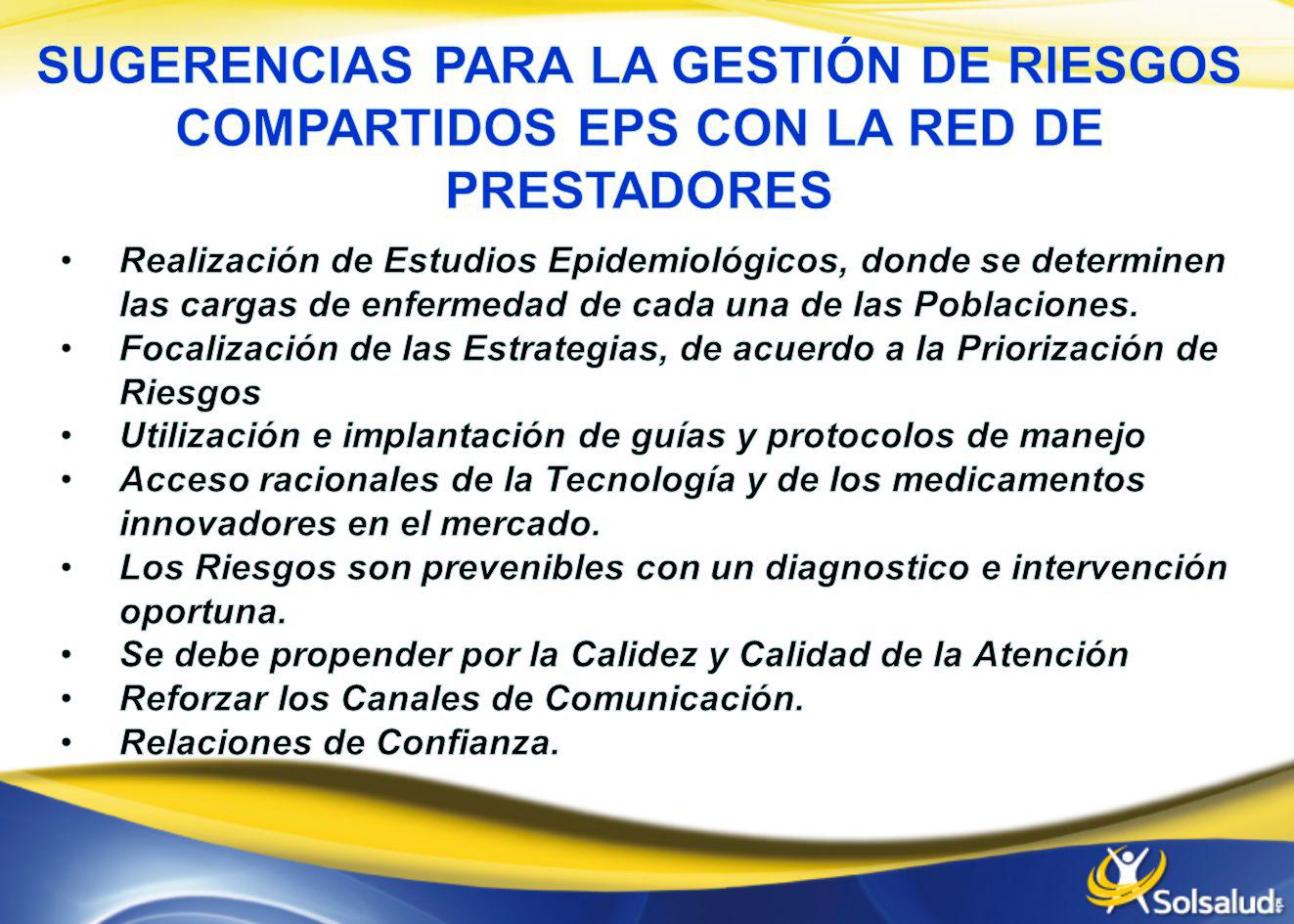 SUGERENCIAS PARA LA GESTIÓN DE RIESGOS COMPARTIDOS EPS CON LA RED DE PRESTADORES

• Realización de Estudios Epidemiológicos, donde se determinen las cargas de enfermedad de cada una de las Poblaciones.
• Focalización de las Estrategias, de acuerdo a la Priorización de Riesgos
• Utilización e implantación de guías y protocolos de manejo
• Acceso racionales de la Tecnología y de los medicamentos innovadores en el mercado.
• Los Riesgos son prevenibles con un diagnostico e intervención oportuna.
• Se debe propender por la Calidez y Calidad de la Atención
• Reforzar los Canales de Comunicación.
• Relaciones de Confianza.

Solsalud